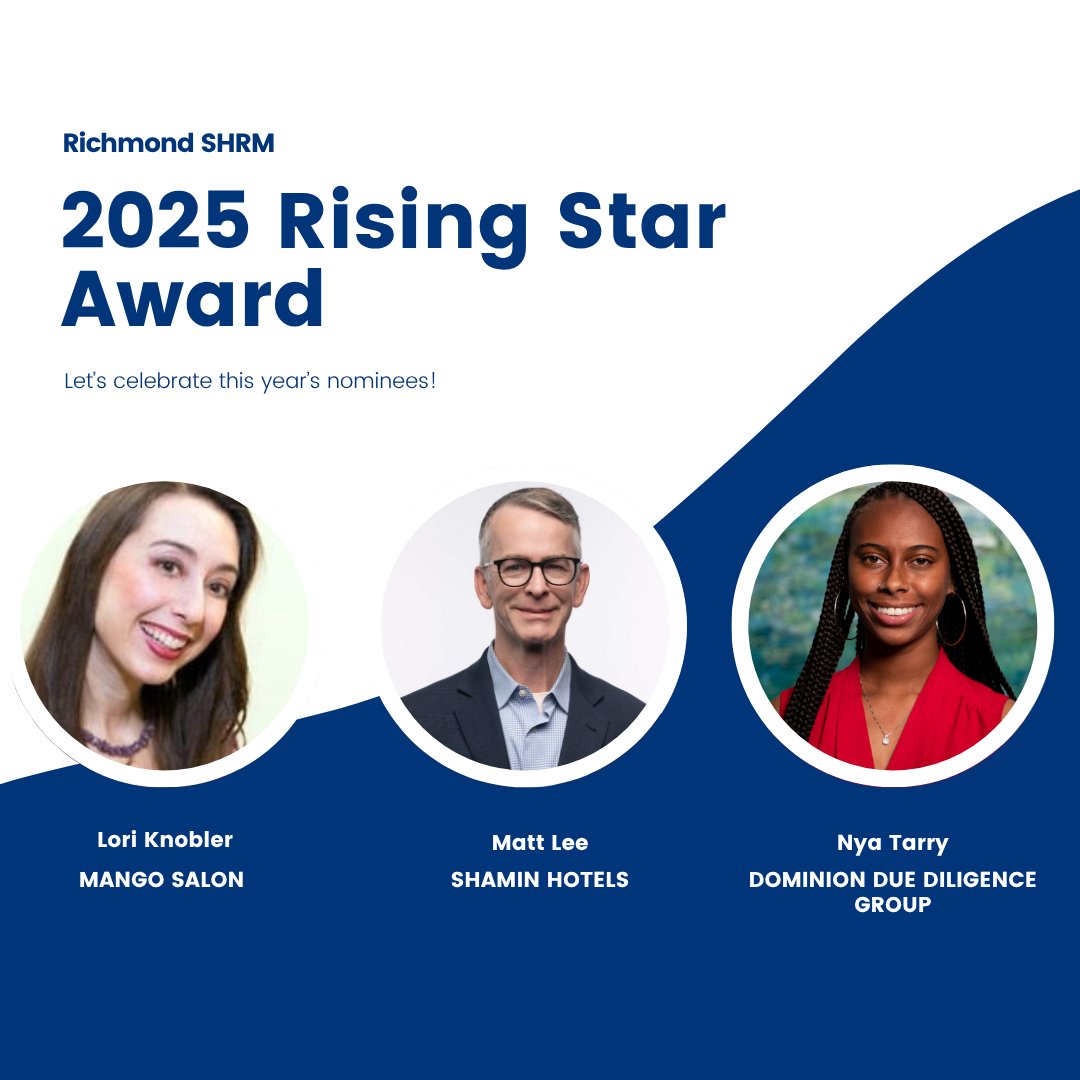 Richmond SHRM

2025 Rising Star Award

Let's celebrate this year's nominees!

Lori Knobler
MANGO SALON

Matt Lee
SHAMIN HOTELS

Nya Tarry
DOMINION DUE DILIGENCE GROUP